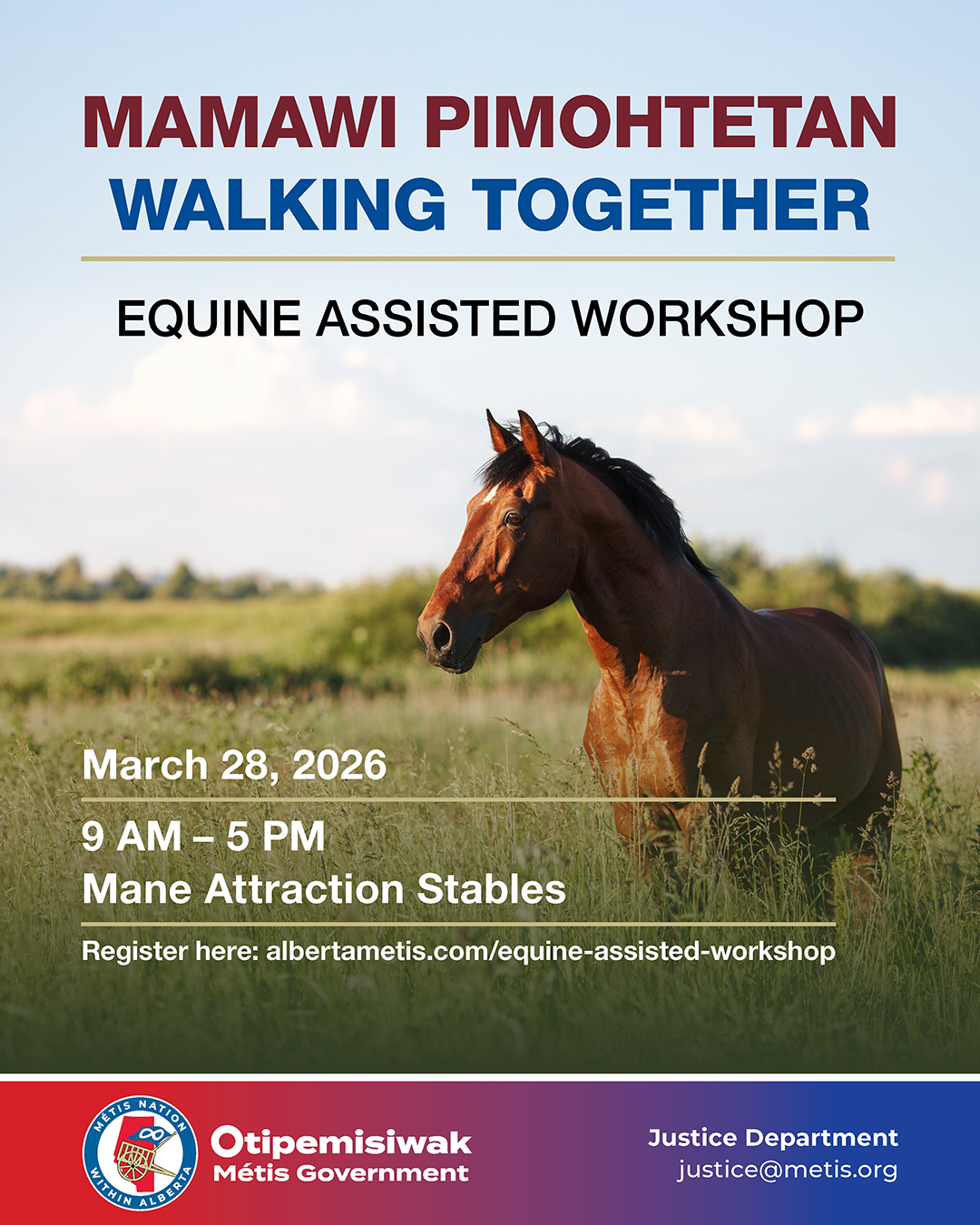 MAMAWI PIMOHTETAN
WALKING TOGETHER

EQUINE ASSISTED WORKSHOP

March 28, 2026

9 AM – 5 PM
Mane Attraction Stables

Register here: albertametis.com/equine-assisted-workshop

MÉTIS NATION WITHIN ALBERTA

Otipemisiwak
Métis Government

Justice Department
justice@metis.org